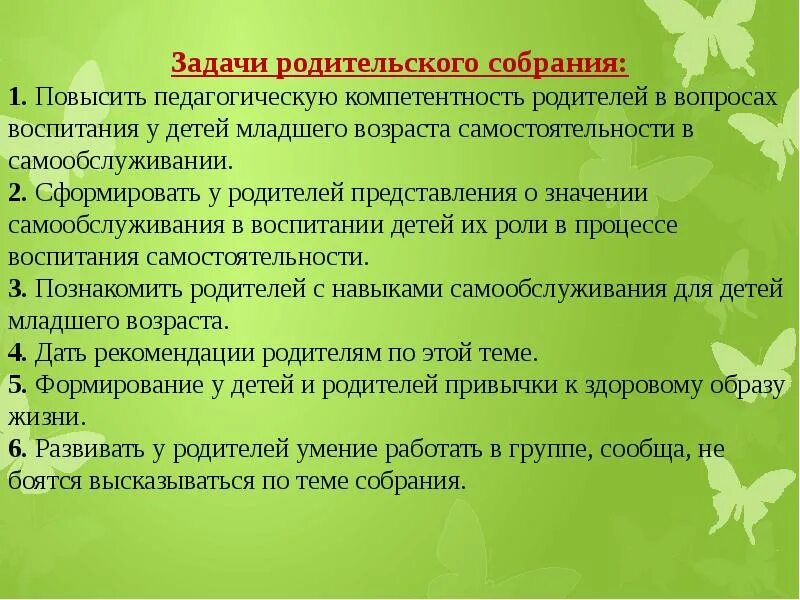 Задачи родительского собрания:

1. Повысить педагогическую компетентность родителей в вопросах воспитания у детей младшего возраста самостоятельности в самообслуживании.
2. Сформировать у родителей представления о значении самообслуживания в воспитании детей их роли в процессе воспитания самостоятельности.
3. Познакомить родителей с навыками самообслуживания для детей младшего возраста.
4. Дать рекомендации родителям по этой теме.
5. Формирование у детей и родителей привычки к здоровому образу жизни.
6. Развивать у родителей умение работать в группе, сообща, не боятся высказываться по теме собрания.